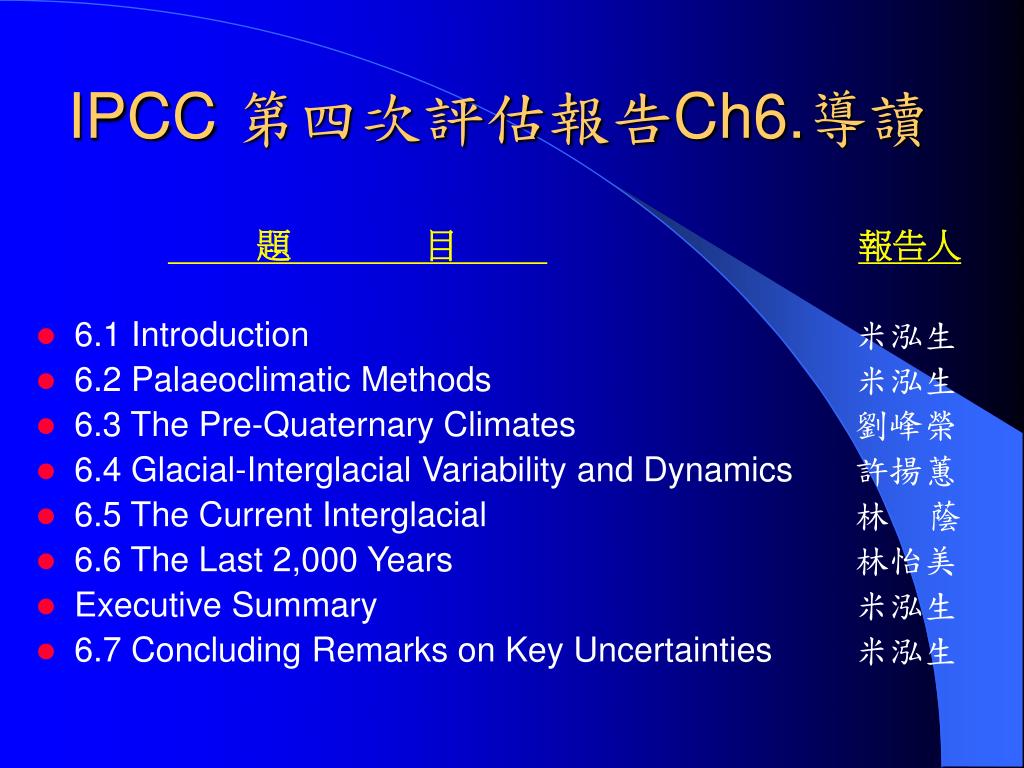 IPCC 第四次評估報告Ch6.導讀

| 題　　目 | 報告人 |
|---|---|
| 6.1 Introduction | 米泓生 |
| 6.2 Palaeoclimatic Methods | 米泓生 |
| 6.3 The Pre-Quaternary Climates | 劉峰榮 |
| 6.4 Glacial-Interglacial Variability and Dynamics | 許揚蕙 |
| 6.5 The Current Interglacial | 林　蔭 |
| 6.6 The Last 2,000 Years | 林怡美 |
| Executive Summary | 米泓生 |
| 6.7 Concluding Remarks on Key Uncertainties | 米泓生 |